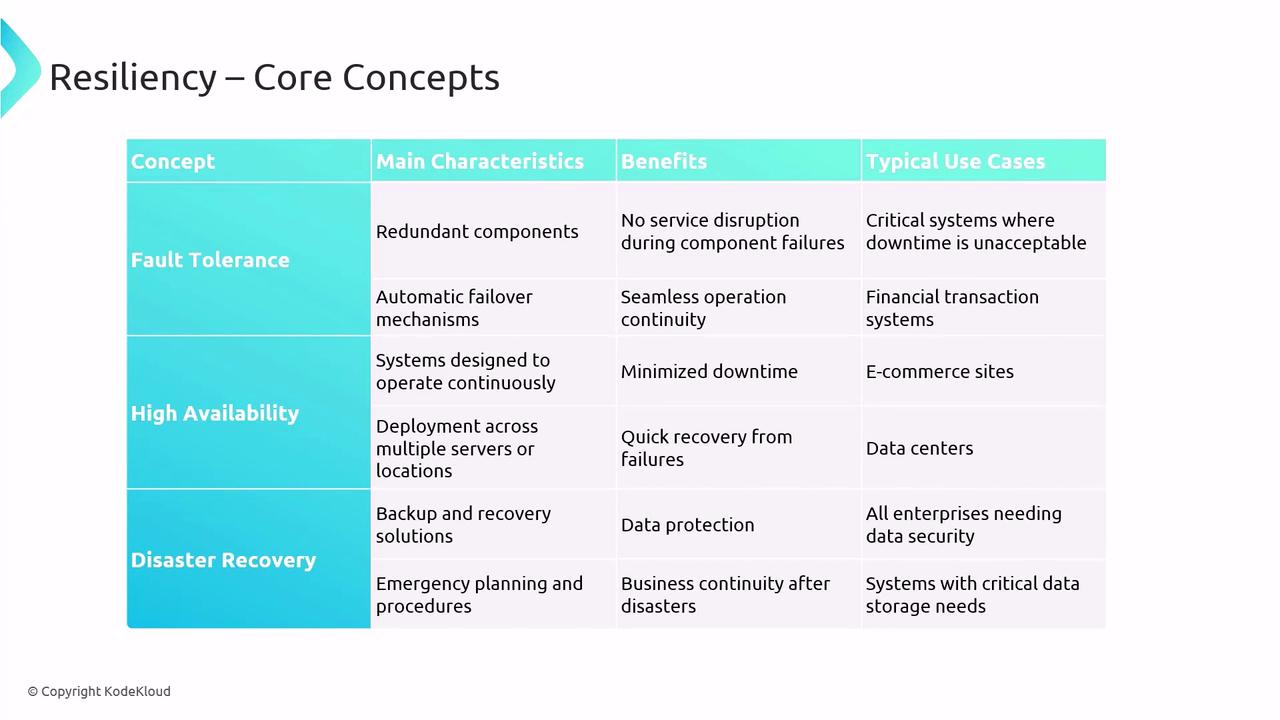 Resiliency – Core Concepts

| Concept | Main Characteristics | Benefits | Typical Use Cases |
|---|---|---|---|
| Fault Tolerance | Redundant components | No service disruption during component failures | Critical systems where downtime is unacceptable |
| | Automatic failover mechanisms | Seamless operation continuity | Financial transaction systems |
| High Availability | Systems designed to operate continuously | Minimized downtime | E-commerce sites |
| | Deployment across multiple servers or locations | Quick recovery from failures | Data centers |
| Disaster Recovery | Backup and recovery solutions | Data protection | All enterprises needing data security |
| | Emergency planning and procedures | Business continuity after disasters | Systems with critical data storage needs |

© Copyright KodeKloud